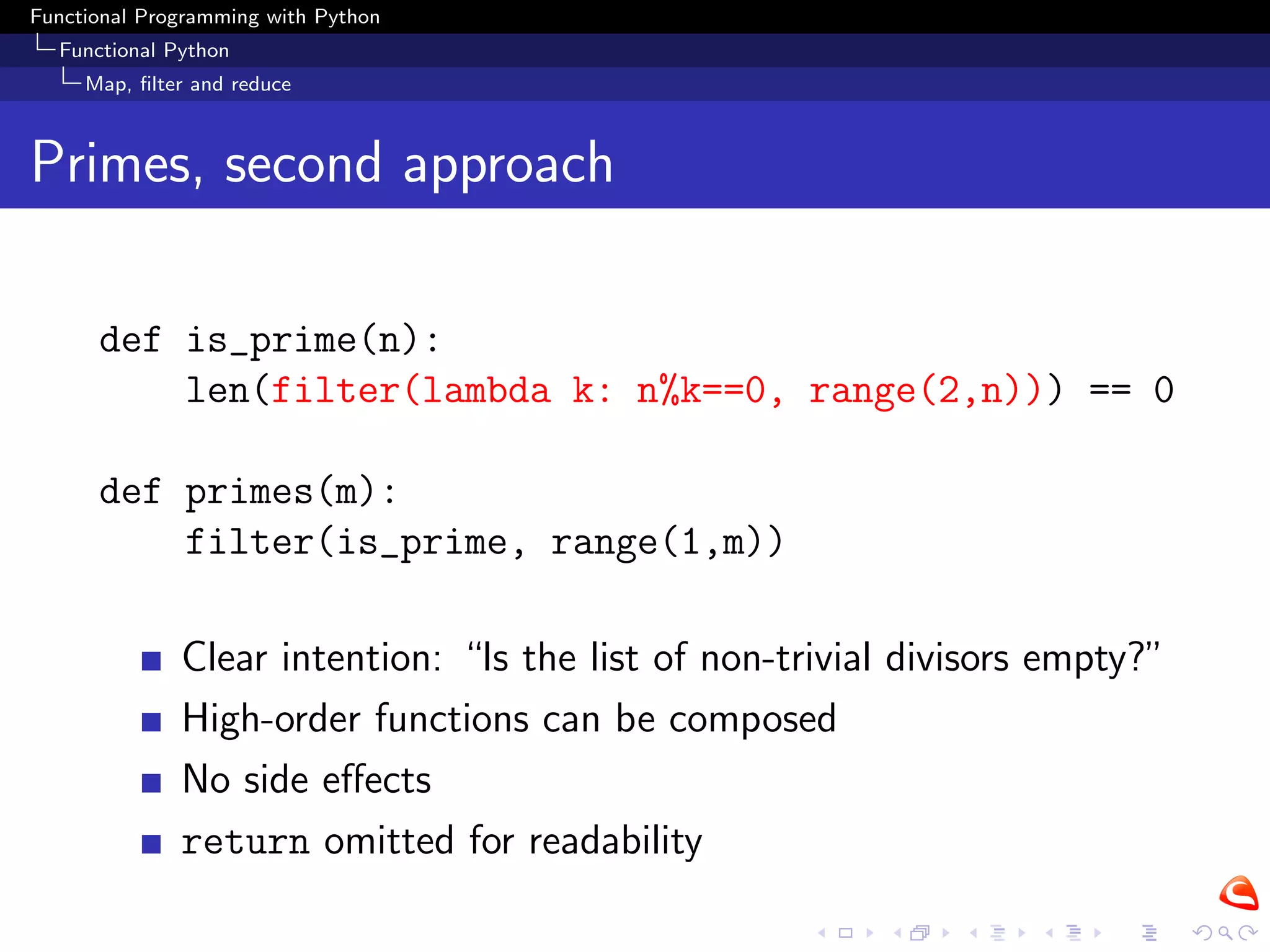 Functional Programming with Python
Functional Python
Map, filter and reduce

Primes, second approach

def is_prime(n):
    len(filter(lambda k: n%k==0, range(2,n))) == 0

def primes(m):
    filter(is_prime, range(1,m))

Clear intention: “Is the list of non-trivial divisors empty?”

High-order functions can be composed

No side effects

return omitted for readability